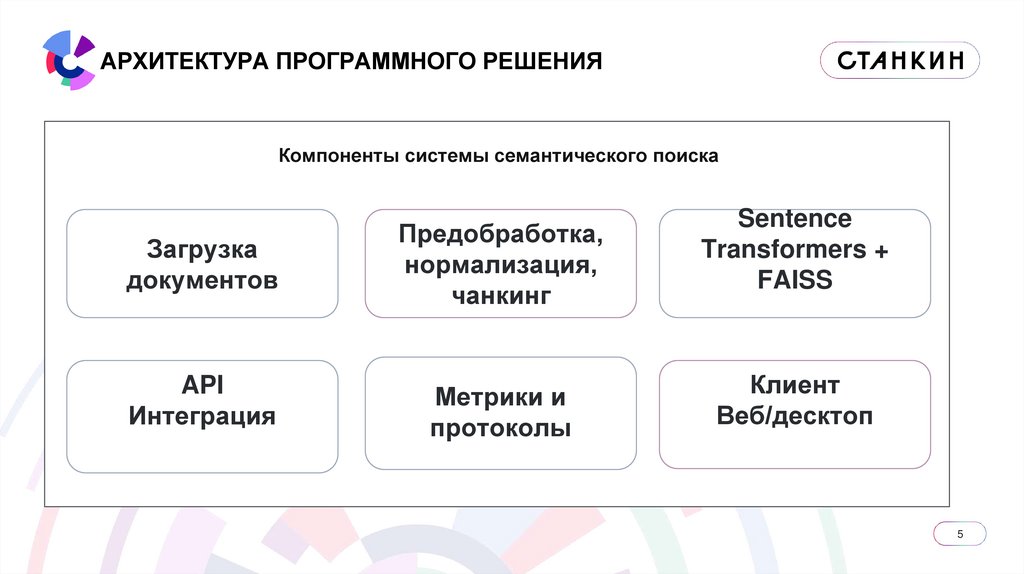 АРХИТЕКТУРА ПРОГРАММНОГО РЕШЕНИЯ

СТАНКИН

Компоненты системы семантического поиска

Загрузка документов

Предобработка, нормализация, чанкинг

Sentence Transformers + FAISS

API Интеграция

Метрики и протоколы

Клиент Веб/десктоп

5